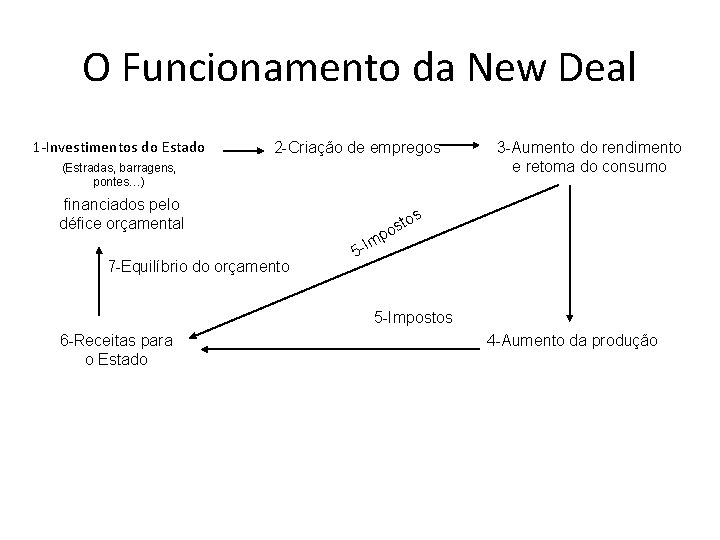 O Funcionamento da New Deal

1-Investimentos do Estado
(Estradas, barragens, pontes…)
financiados pelo défice orçamental

2-Criação de empregos

3-Aumento do rendimento e retoma do consumo

5-Impostos

7-Equilíbrio do orçamento

5-Impostos

6-Receitas para o Estado

4-Aumento da produção